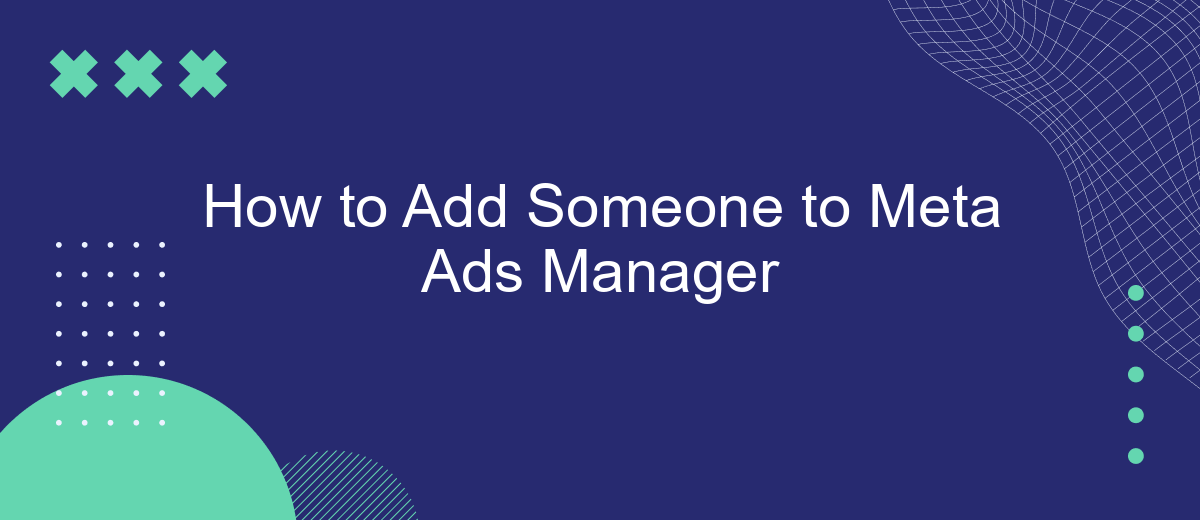 How to Add Someone to Meta Ads Manager